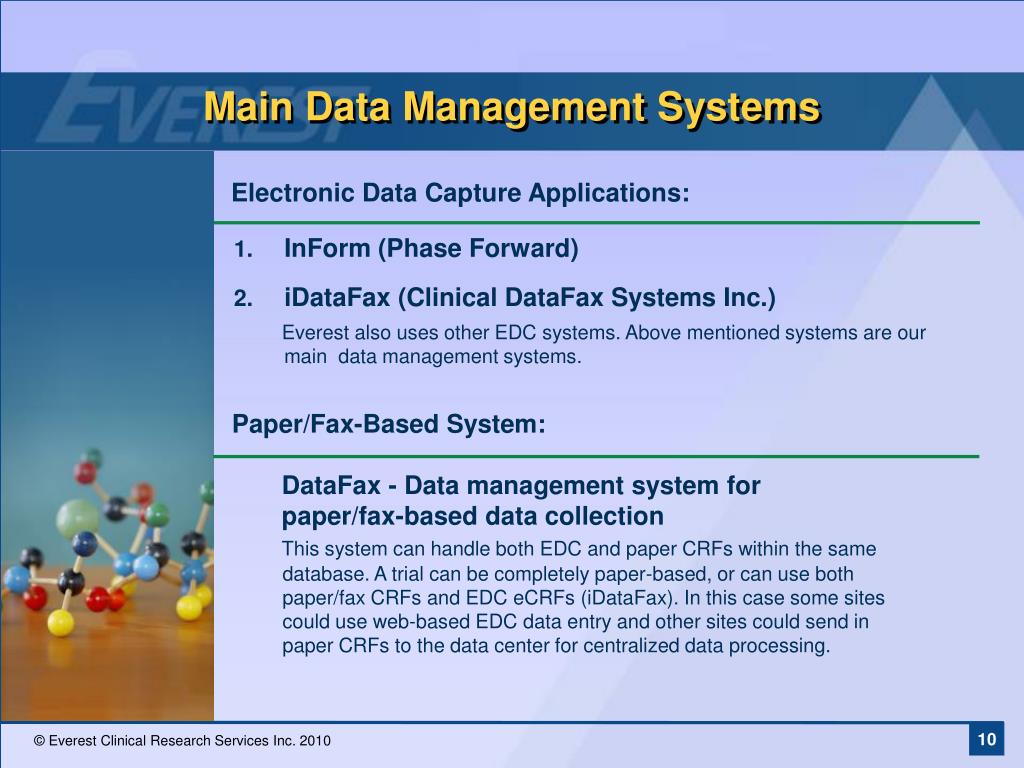 EVEREST

Main Data Management Systems

Electronic Data Capture Applications:

1. InForm (Phase Forward)

2. iDataFax (Clinical DataFax Systems Inc.)

Everest also uses other EDC systems. Above mentioned systems are our main data management systems.

Paper/Fax-Based System:

DataFax - Data management system for paper/fax-based data collection

This system can handle both EDC and paper CRFs within the same database. A trial can be completely paper-based, or can use both paper/fax CRFs and EDC eCRFs (iDataFax). In this case some sites could use web-based EDC data entry and other sites could send in paper CRFs to the data center for centralized data processing.

© Everest Clinical Research Services Inc. 2010

10